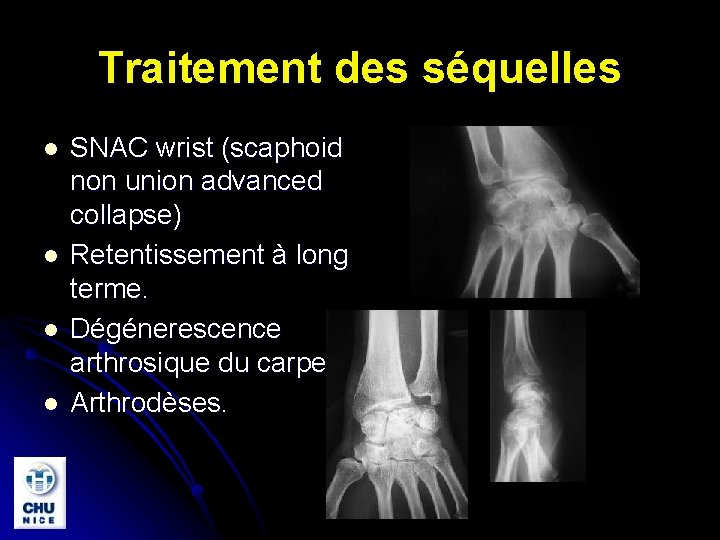 Traitement des séquelles

- SNAC wrist (scaphoid non union advanced collapse)
- Retentissement à long terme.
- Dégénerescence arthrosique du carpe
- Arthrodèses.

CHU NICE